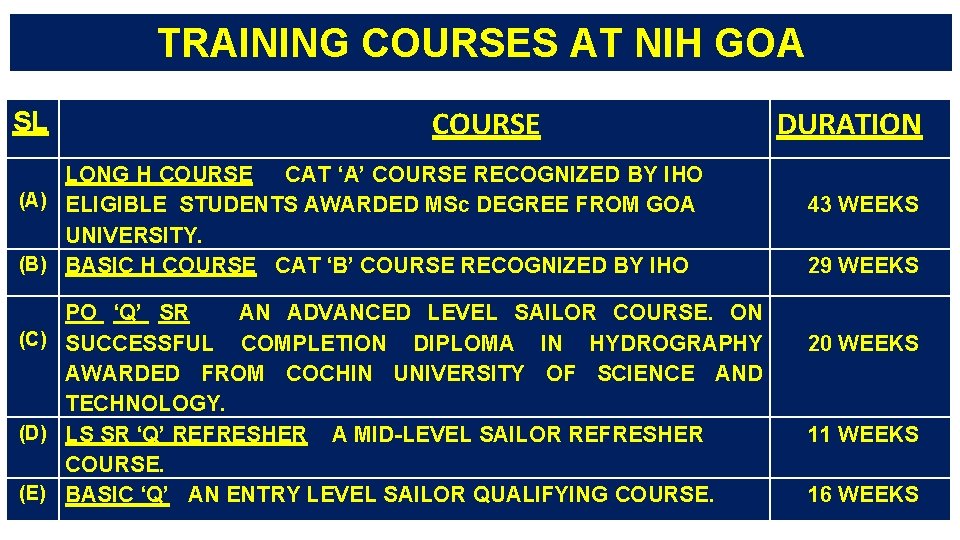 TRAINING COURSES AT NIH GOA

| SL | COURSE | DURATION |
|---|---|---|
| (A) | LONG H COURSE CAT ‘A’ COURSE RECOGNIZED BY IHO ELIGIBLE STUDENTS AWARDED MSc DEGREE FROM GOA UNIVERSITY. | 43 WEEKS |
| (B) | BASIC H COURSE CAT ‘B’ COURSE RECOGNIZED BY IHO | 29 WEEKS |
| (C) | PO ‘Q’ SR AN ADVANCED LEVEL SAILOR COURSE. ON SUCCESSFUL COMPLETION DIPLOMA IN HYDROGRAPHY AWARDED FROM COCHIN UNIVERSITY OF SCIENCE AND TECHNOLOGY. | 20 WEEKS |
| (D) | LS SR ‘Q’ REFRESHER A MID-LEVEL SAILOR REFRESHER COURSE. | 11 WEEKS |
| (E) | BASIC ‘Q’ AN ENTRY LEVEL SAILOR QUALIFYING COURSE. | 16 WEEKS |